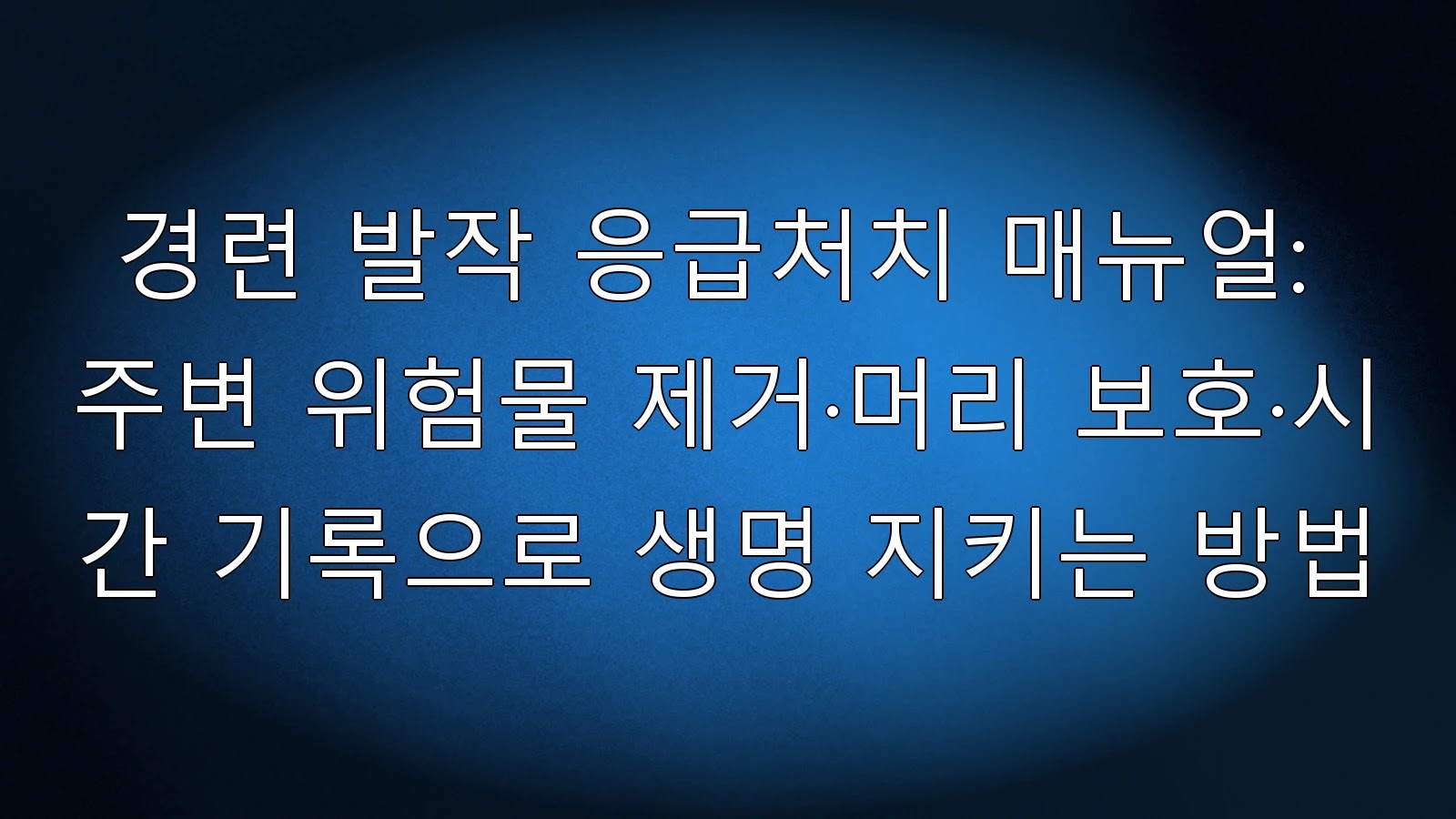 경련 발작 응급처치 매뉴얼: 주변 위험물 제거·머리 보호·시간 기록으로 생명 지키는 방법